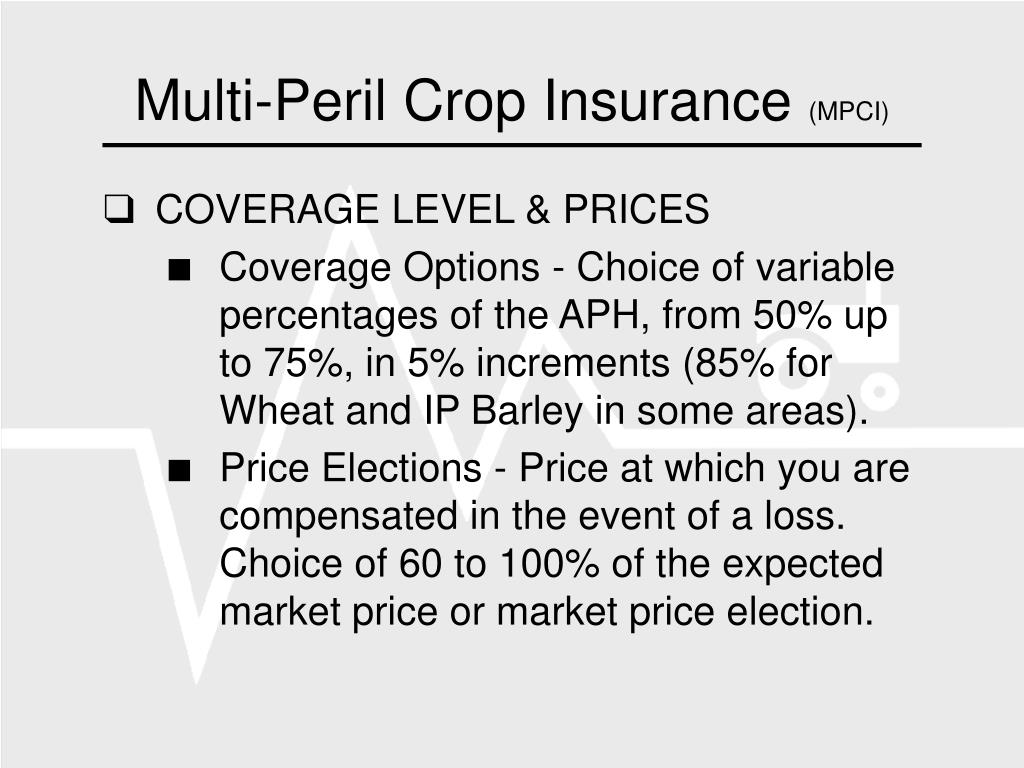 Multi-Peril Crop Insurance (MPCI)

❑ COVERAGE LEVEL & PRICES

■ Coverage Options - Choice of variable percentages of the APH, from 50% up to 75%, in 5% increments (85% for Wheat and IP Barley in some areas).

■ Price Elections - Price at which you are compensated in the event of a loss. Choice of 60 to 100% of the expected market price or market price election.